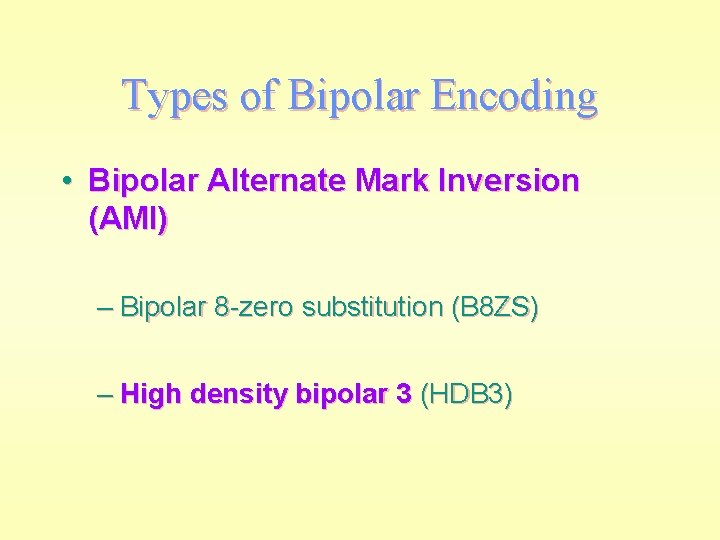 Types of Bipolar Encoding

• Bipolar Alternate Mark Inversion (AMI)

– Bipolar 8-zero substitution (B8ZS)

– High density bipolar 3 (HDB3)